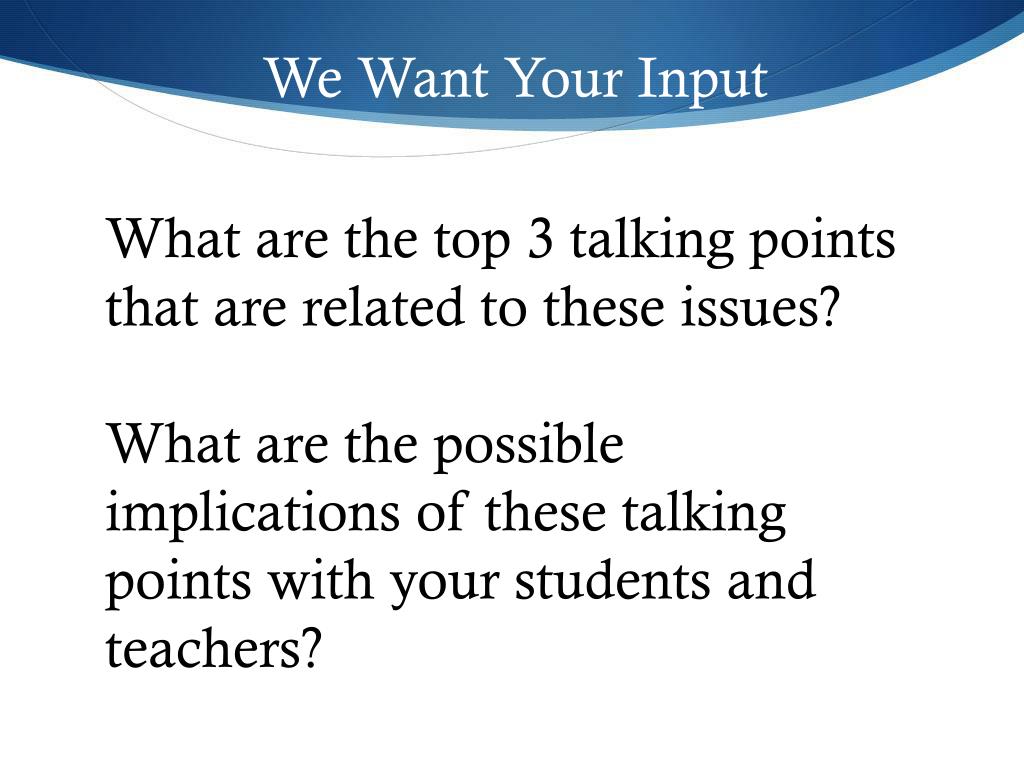 We Want Your Input

What are the top 3 talking points that are related to these issues?

What are the possible implications of these talking points with your students and teachers?